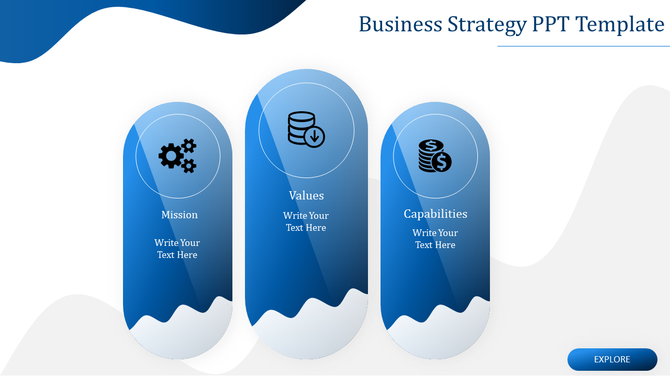 Business Strategy PPT Template

Mission

Write Your Text Here

Values

Write Your Text Here

Capabilities

Write Your Text Here

EXPLORE